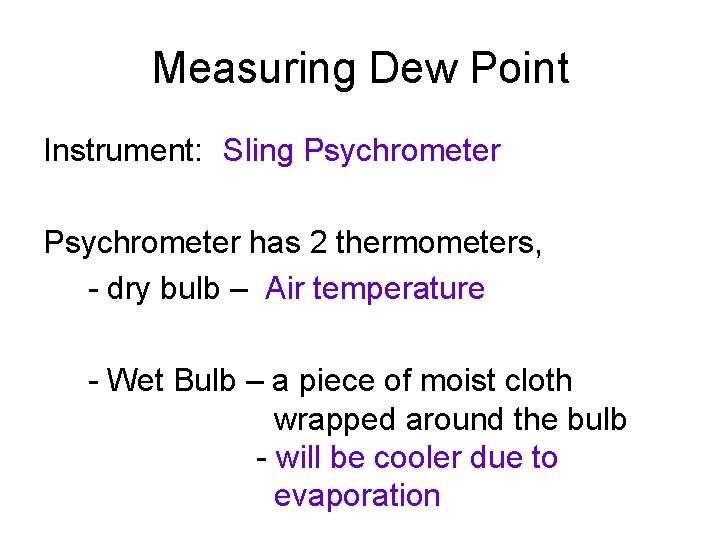 Measuring Dew Point

Instrument: Sling Psychrometer

Psychrometer has 2 thermometers,

- dry bulb – Air temperature

- Wet Bulb – a piece of moist cloth wrapped around the bulb

- will be cooler due to evaporation